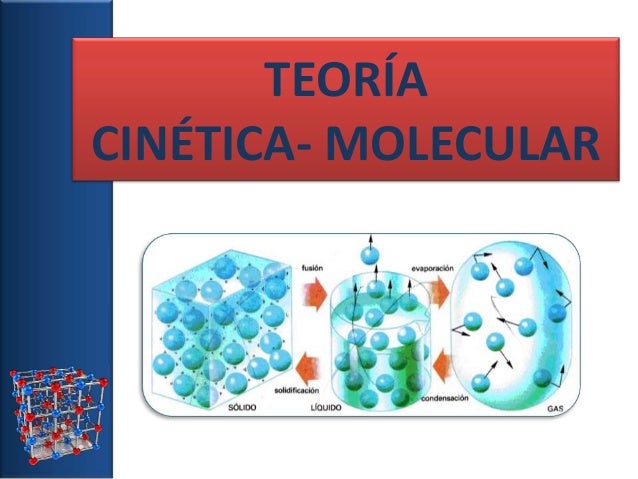 TEORÍA
CINÉTICA- MOLECULAR

fusión
evaporación
solidificación
condensación
SÓLIDO
LÍQUIDO
GAS